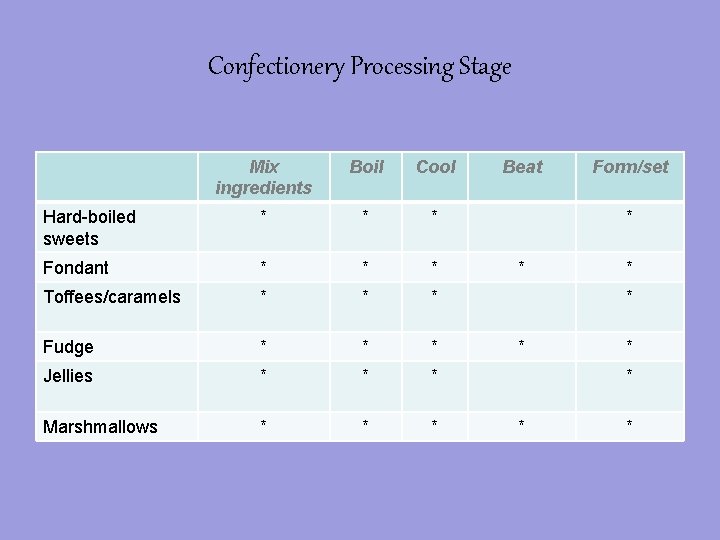 Confectionery Processing Stage

| | Mix ingredients | Boil | Cool | Beat | Form/set |
|---|---|---|---|---|---|
| Hard-boiled sweets | * | * | * | | * |
| Fondant | * | * | * | * | * |
| Toffees/caramels | * | * | * | | * |
| Fudge | * | * | * | * | * |
| Jellies | * | * | * | | * |
| Marshmallows | * | * | * | * | * |